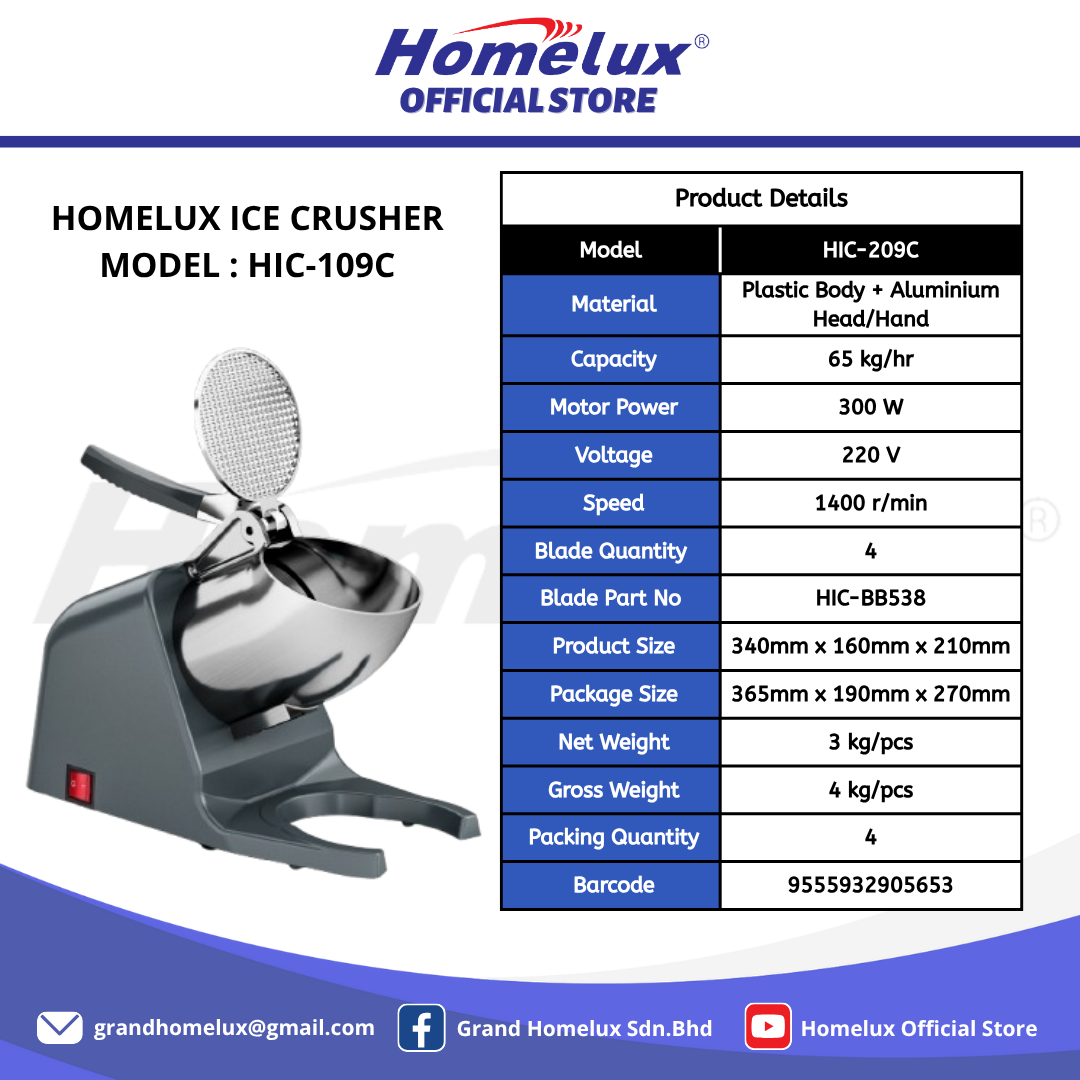 Homelux®
OFFICIAL STORE

HOMELUX ICE CRUSHER
MODEL : HIC-109C

| Product Details | |
|---|---|
| Model | HIC-209C |
| Material | Plastic Body + Aluminium Head/Hand |
| Capacity | 65 kg/hr |
| Motor Power | 300 W |
| Voltage | 220 V |
| Speed | 1400 r/min |
| Blade Quantity | 4 |
| Blade Part No | HIC-BB538 |
| Product Size | 340mm x 160mm x 210mm |
| Package Size | 365mm x 190mm x 270mm |
| Net Weight | 3 kg/pcs |
| Gross Weight | 4 kg/pcs |
| Packing Quantity | 4 |
| Barcode | 9555932905653 |

grandhomelux@gmail.com
Grand Homelux Sdn.Bhd
Homelux Official Store